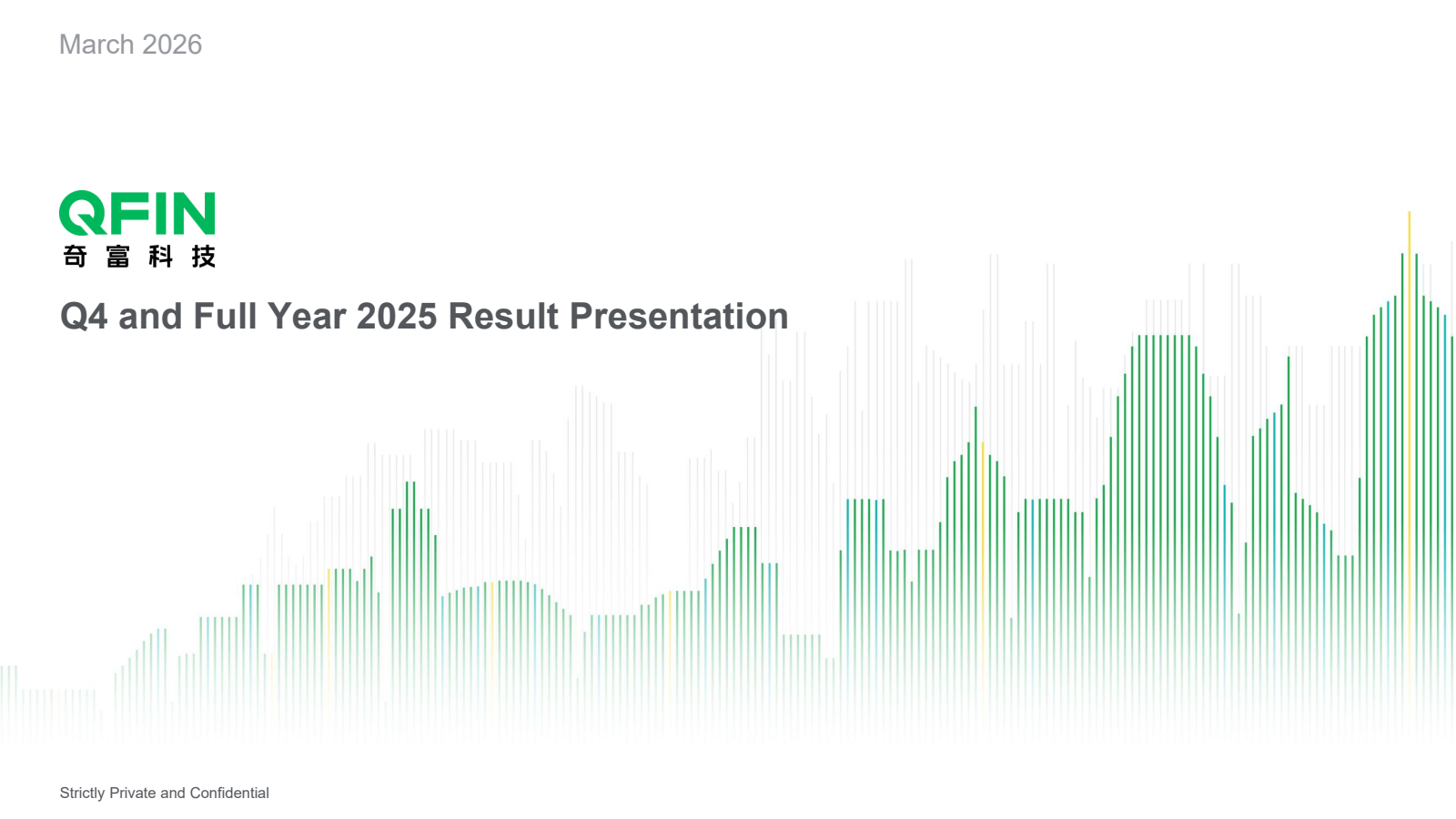 March 2026

QFIN
奇富科技

Q4 and Full Year 2025 Result Presentation

Strictly Private and Confidential